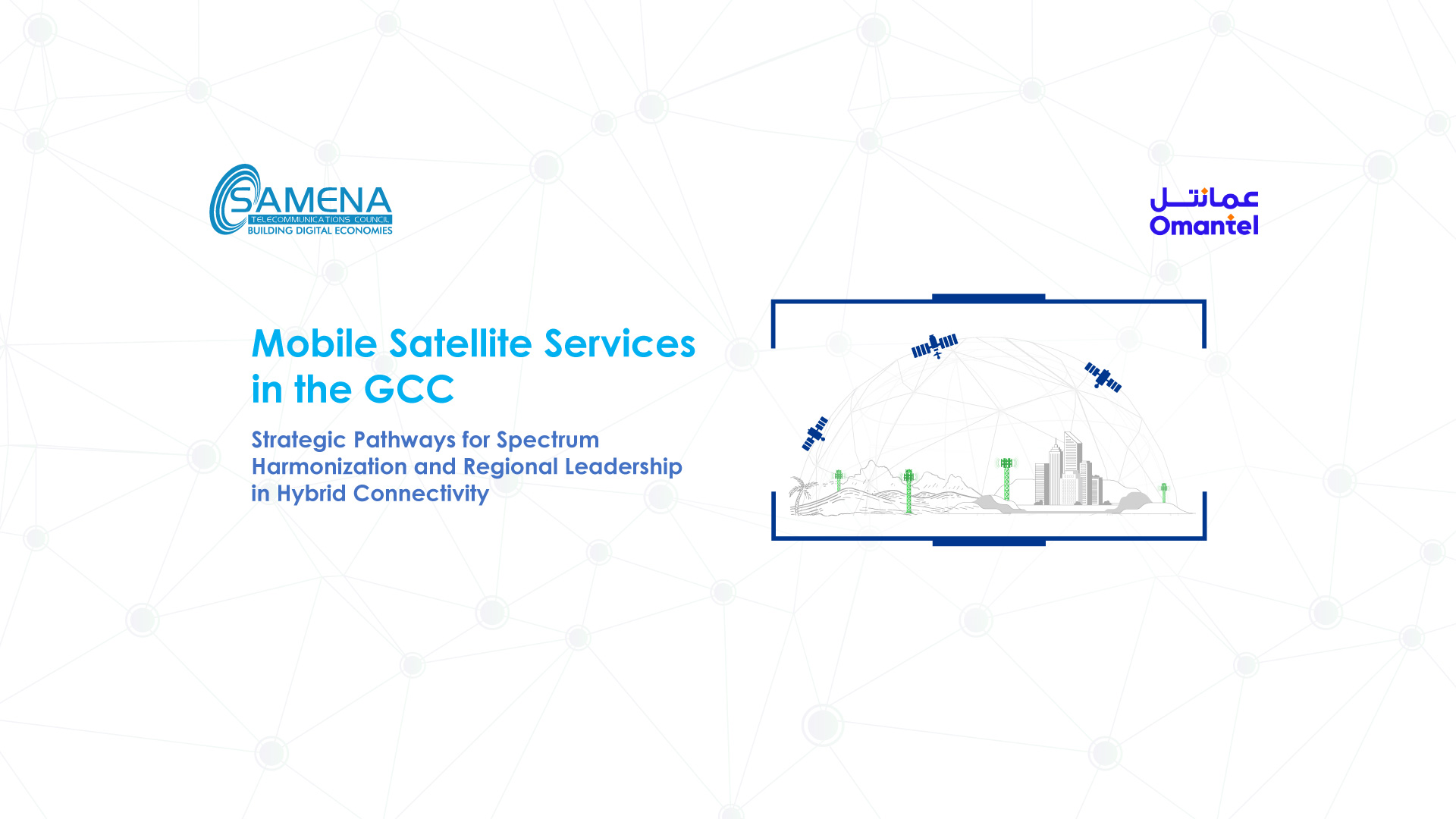 SAMENA
TELECOMMUNICATIONS COUNCIL
BUILDING DIGITAL ECONOMIES

عمانتل
Omantel

Mobile Satellite Services in the GCC

Strategic Pathways for Spectrum Harmonization and Regional Leadership in Hybrid Connectivity